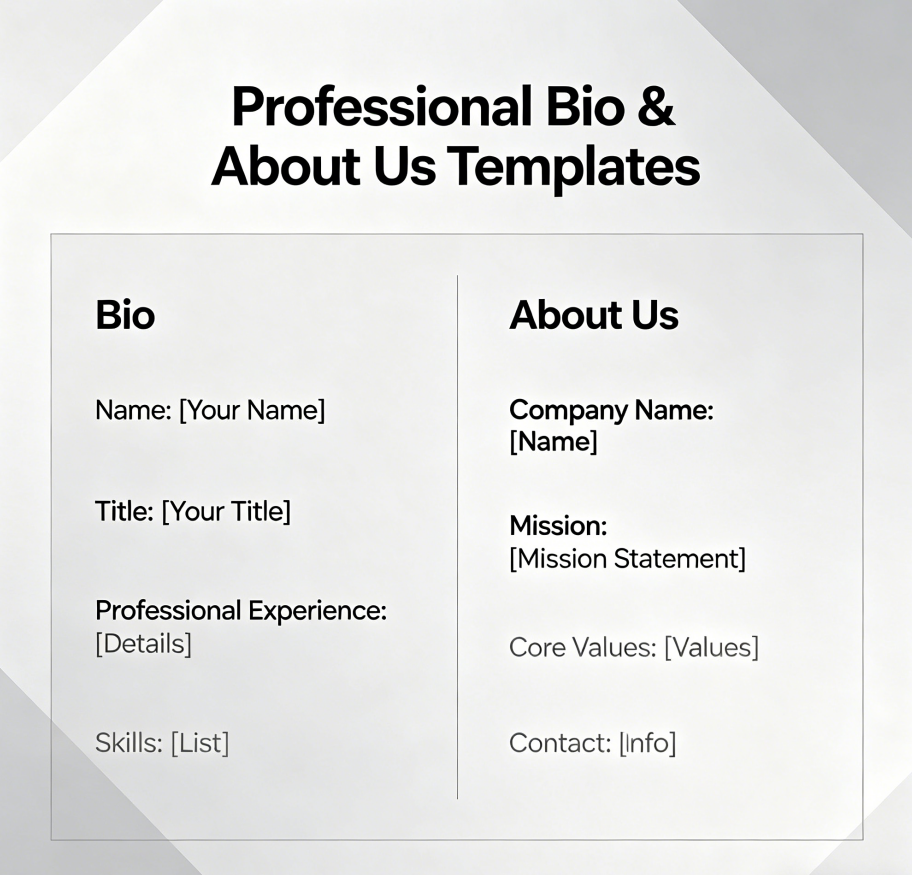 Professional Bio & About Us Templates

Bio

Name: [Your Name]

Title: [Your Title]

Professional Experience: [Details]

Skills: [List]

About Us

Company Name: [Name]

Mission: [Mission Statement]

Core Values: [Values]

Contact: [Info]